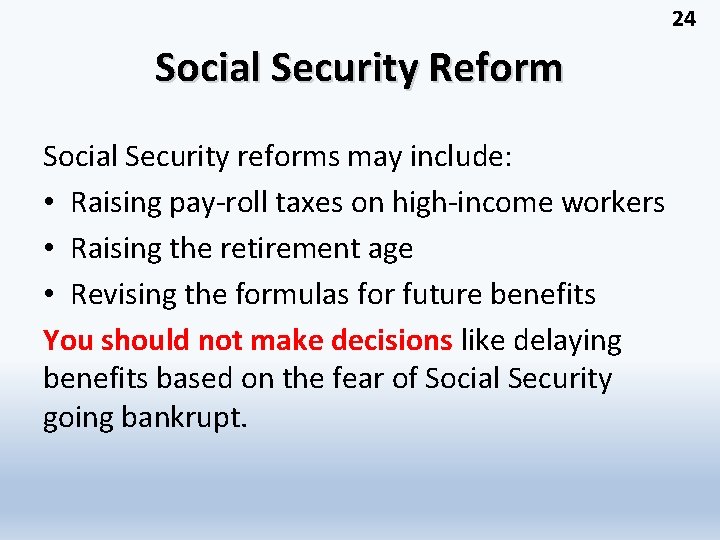 24

Social Security Reform

Social Security reforms may include:

• Raising pay-roll taxes on high-income workers
• Raising the retirement age
• Revising the formulas for future benefits

You should not make decisions like delaying benefits based on the fear of Social Security going bankrupt.